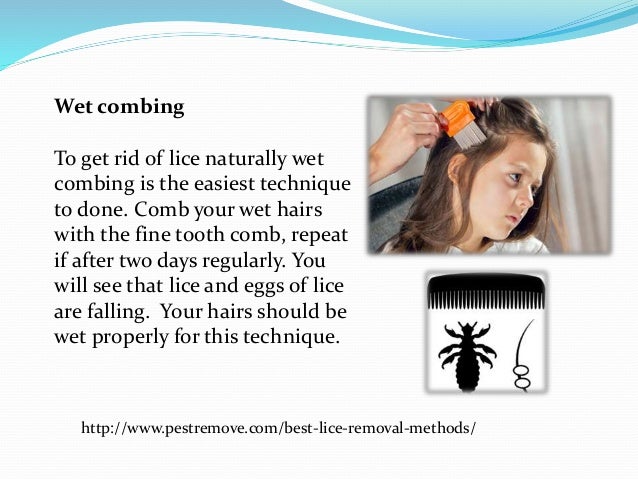 Wet combing

To get rid of lice naturally wet combing is the easiest technique to done. Comb your wet hairs with the fine tooth comb, repeat if after two days regularly. You will see that lice and eggs of lice are falling. Your hairs should be wet properly for this technique.

http://www.pestremove.com/best-lice-removal-methods/